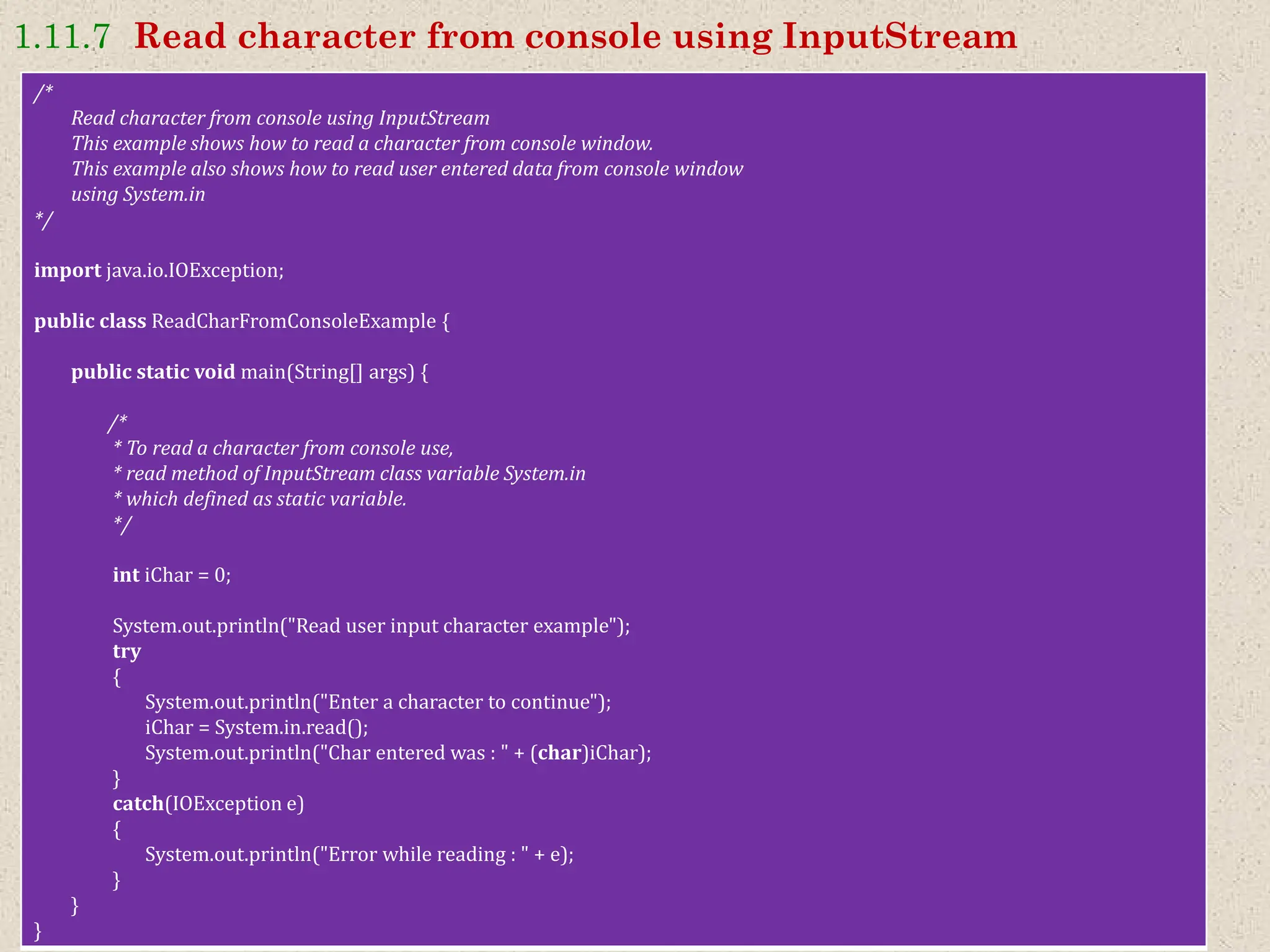 1.11.7 Read character from console using InputStream

/*
Read character from console using InputStream
This example shows how to read a character from console window.
This example also shows how to read user entered data from console window
using System.in
*/

import java.io.IOException;

public class ReadCharFromConsoleExample {

public static void main(String[] args) {

/*
* To read a character from console use,
* read method of InputStream class variable System.in
* which defined as static variable.
*/

int iChar = 0;

System.out.println("Read user input character example");
try
{
System.out.println("Enter a character to continue");
iChar = System.in.read();
System.out.println("Char entered was : " + (char)iChar);
}
catch(IOException e)
{
System.out.println("Error while reading : " + e);
}
}
}